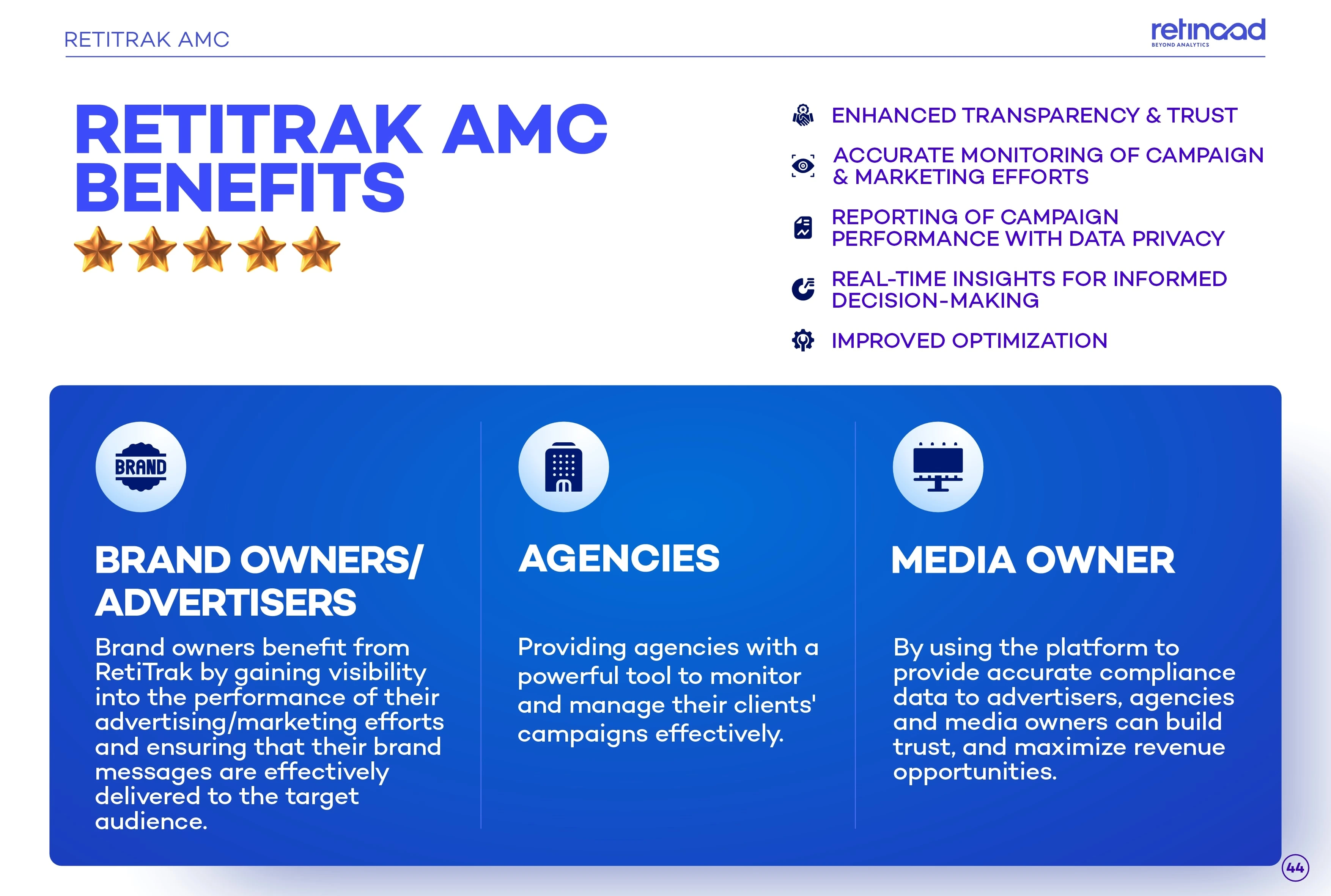 RETITRAK AMC

retinaad
BEYOND ANALYTICS

RETITRAK AMC BENEFITS

ENHANCED TRANSPARENCY & TRUST

ACCURATE MONITORING OF CAMPAIGN & MARKETING EFFORTS

REPORTING OF CAMPAIGN PERFORMANCE WITH DATA PRIVACY

REAL-TIME INSIGHTS FOR INFORMED DECISION-MAKING

IMPROVED OPTIMIZATION

BRAND

BRAND OWNERS/ ADVERTISERS

Brand owners benefit from RetiTrak by gaining visibility into the performance of their advertising/marketing efforts and ensuring that their brand messages are effectively delivered to the target audience.

AGENCIES

Providing agencies with a powerful tool to monitor and manage their clients' campaigns effectively.

MEDIA OWNER

By using the platform to provide accurate compliance data to advertisers, agencies and media owners can build trust, and maximize revenue opportunities.

44